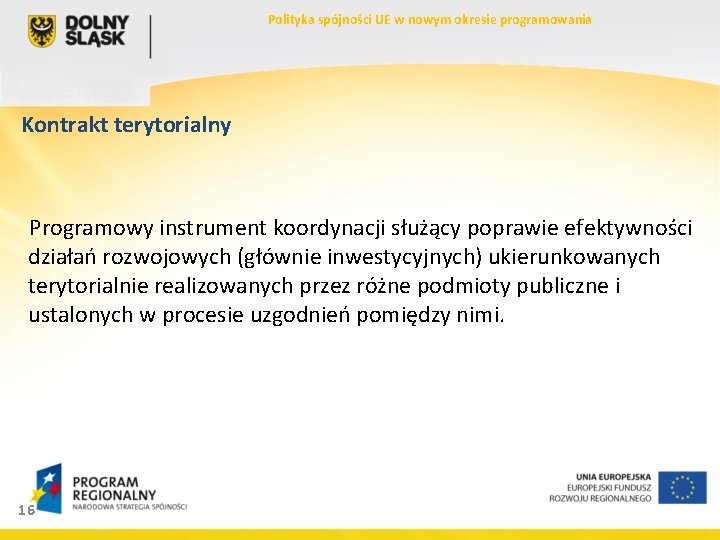 DOLNY ŚLĄSK

Polityka spójności UE w nowym okresie programowania

Kontrakt terytorialny

Programowy instrument koordynacji służący poprawie efektywności działań rozwojowych (głównie inwestycyjnych) ukierunkowanych terytorialnie realizowanych przez różne podmioty publiczne i ustalonych w procesie uzgodnień pomiędzy nimi.

PROGRAM REGIONALNY
NARODOWA STRATEGIA SPÓJNOŚCI

16

UNIA EUROPEJSKA
EUROPEJSKI FUNDUSZ ROZWOJU REGIONALNEGO